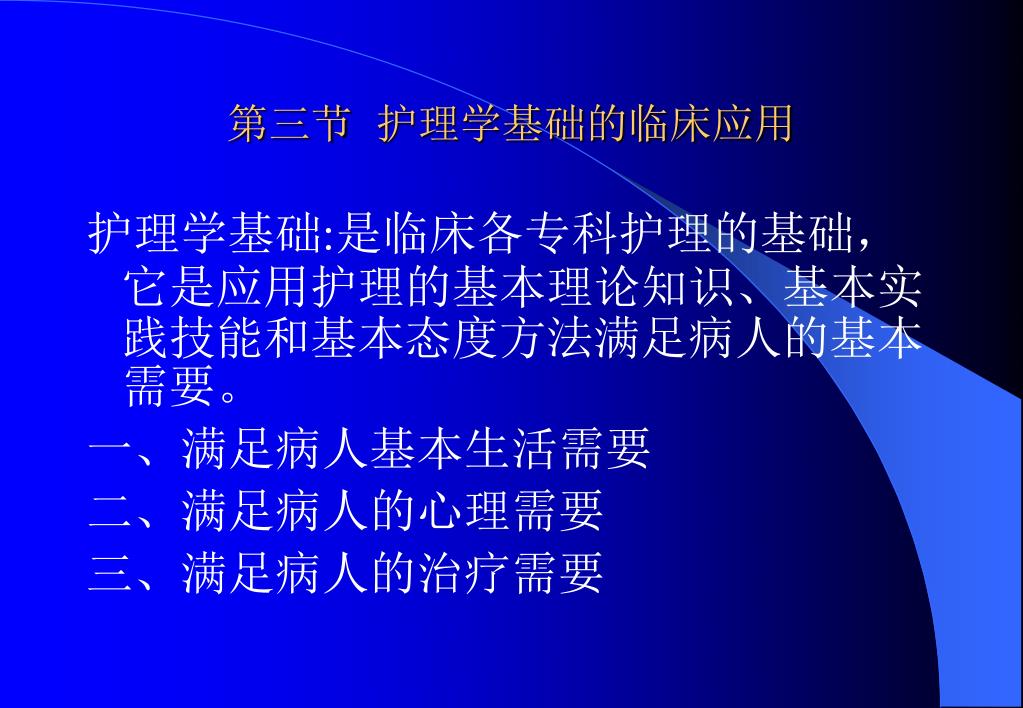 第三节 护理学基础的临床应用

护理学基础:是临床各专科护理的基础，它是应用护理的基本理论知识、基本实践技能和基本态度方法满足病人的基本需要。

一、满足病人基本生活需要

二、满足病人的心理需要

三、满足病人的治疗需要